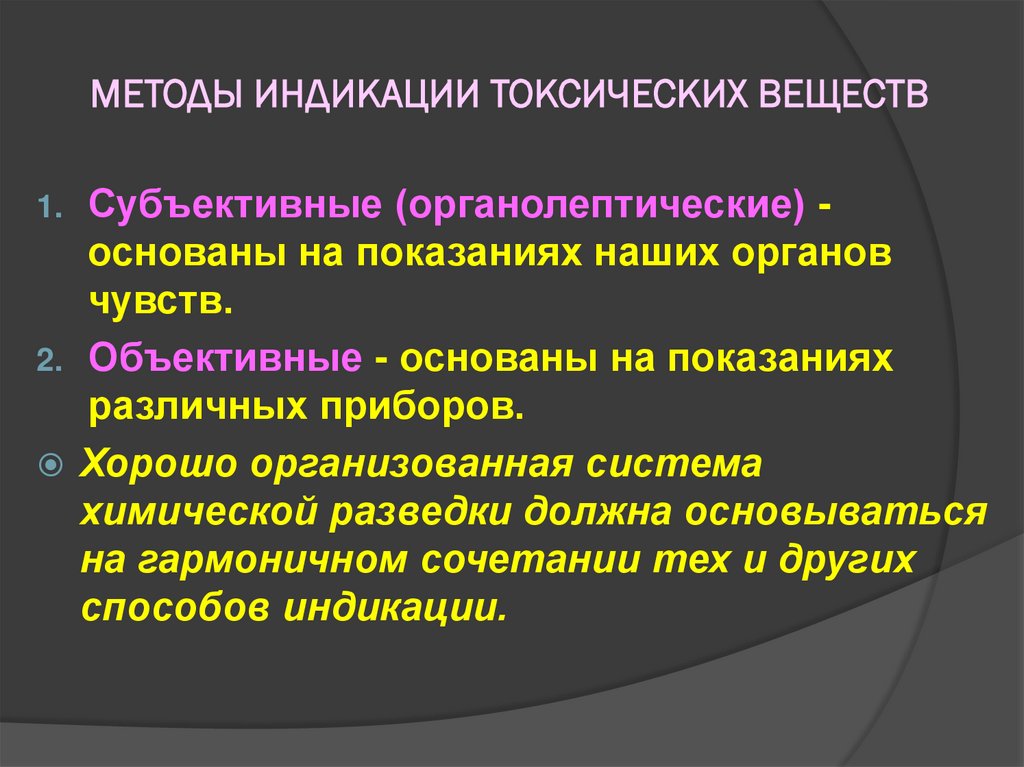 МЕТОДЫ ИНДИКАЦИИ ТОКСИЧЕСКИХ ВЕЩЕСТВ

1. Субъективные (органолептические) - основаны на показаниях наших органов чувств.
2. Объективные - основаны на показаниях различных приборов.

Хорошо организованная система химической разведки должна основываться на гармоничном сочетании тех и других способов индикации.